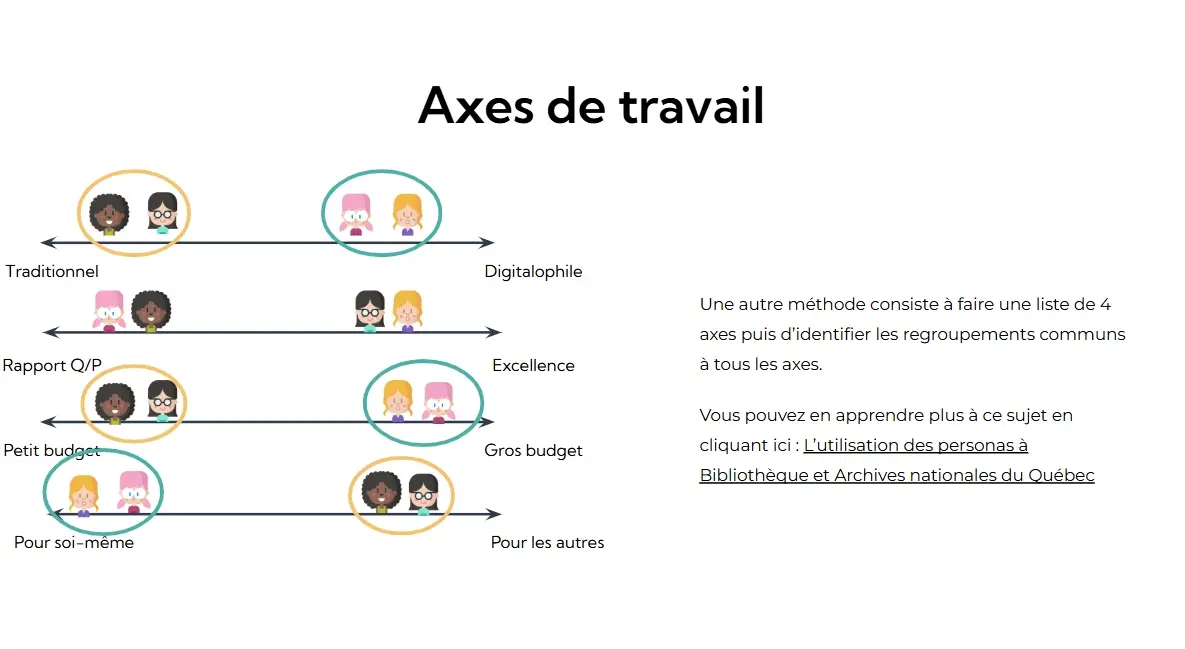 Axes de travail

Traditionnel

Digitalophile

Rapport Q/P

Excellence

Petit budget

Gros budget

Pour soi-même

Pour les autres

Une autre méthode consiste à faire une liste de 4 axes puis d'identifier les regroupements communs à tous les axes.

Vous pouvez en apprendre plus à ce sujet en cliquant ici : L'utilisation des personas à Bibliothèque et Archives nationales du Québec